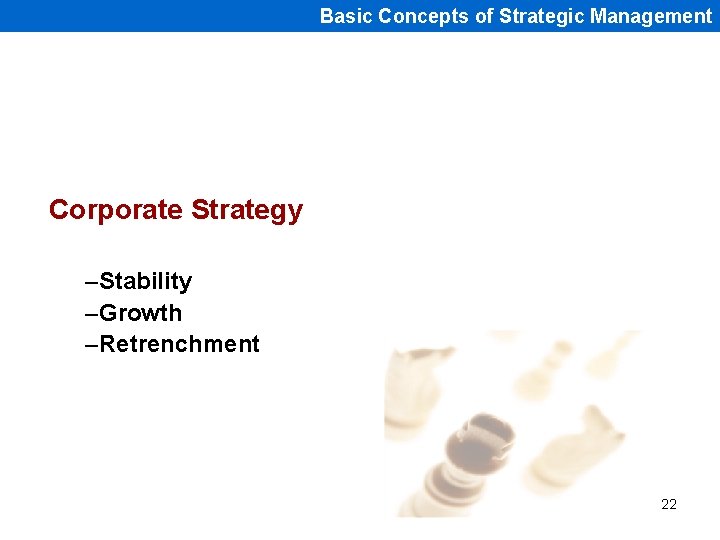 Basic Concepts of Strategic Management

Corporate Strategy

–Stability
–Growth
–Retrenchment

22